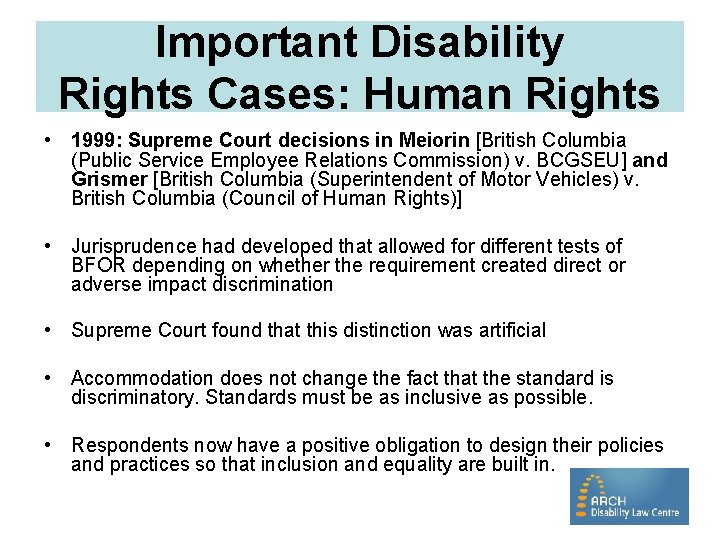 Important Disability Rights Cases: Human Rights

• 1999: Supreme Court decisions in Meiorin [British Columbia (Public Service Employee Relations Commission) v. BCGSEU] and Grismer [British Columbia (Superintendent of Motor Vehicles) v. British Columbia (Council of Human Rights)]

• Jurisprudence had developed that allowed for different tests of BFOR depending on whether the requirement created direct or adverse impact discrimination

• Supreme Court found that this distinction was artificial

• Accommodation does not change the fact that the standard is discriminatory. Standards must be as inclusive as possible.

• Respondents now have a positive obligation to design their policies and practices so that inclusion and equality are built in.

ARCH
Disability Law Centre